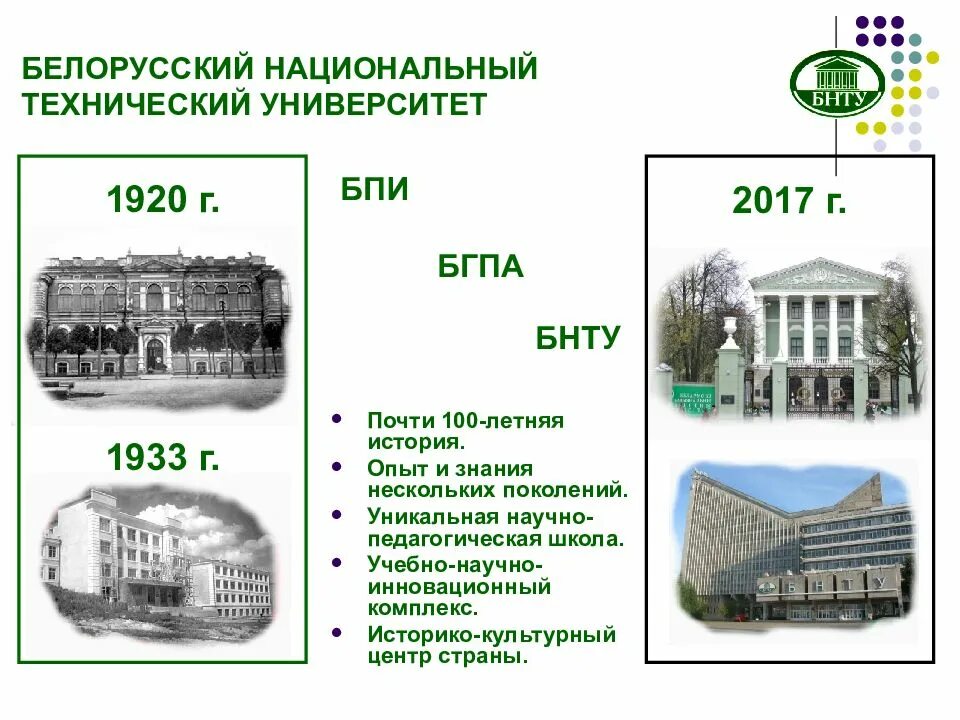 БЕЛОРУССКИЙ НАЦИОНАЛЬНЫЙ ТЕХНИЧЕСКИЙ УНИВЕРСИТЕТ

БНТУ

1920 г.

1933 г.

БПИ

БГПА

БНТУ

- Почти 100-летняя история.
- Опыт и знания нескольких поколений.
- Уникальная научно-педагогическая школа.
- Учебно-научно-инновационный комплекс.
- Историко-культурный центр страны.

2017 г.

БНТУ